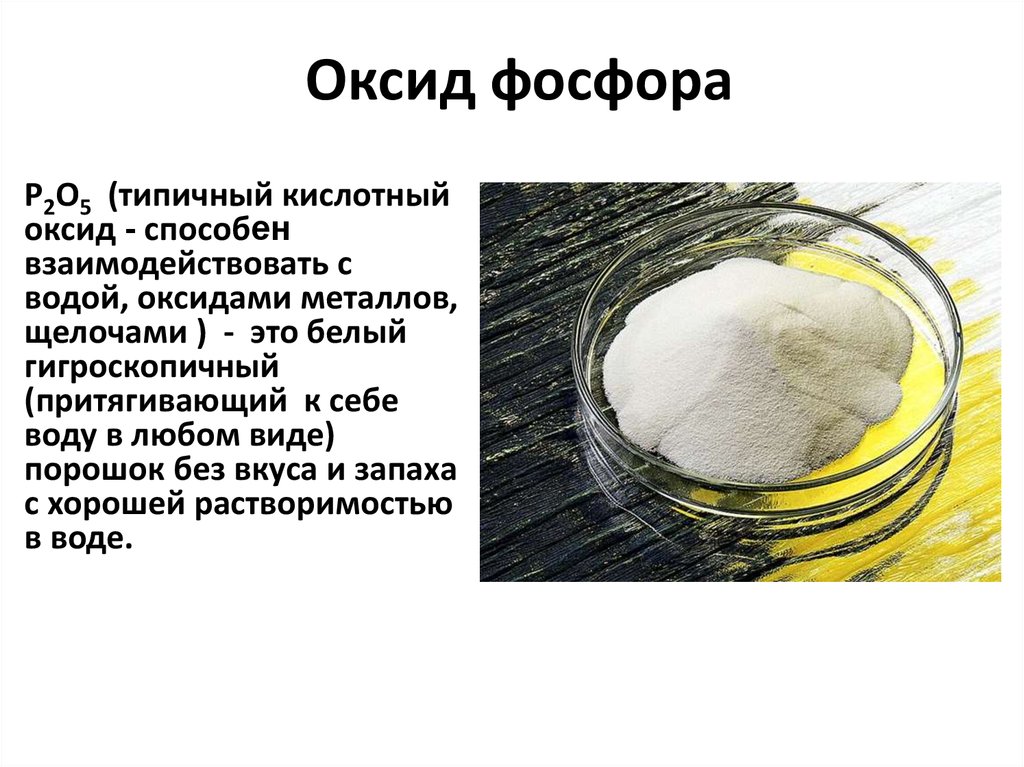 Оксид фосфора

$P_2O_5$ (типичный кислотный оксид - способен взаимодействовать с водой, оксидами металлов, щелочами ) - это белый гигроскопичный (притягивающий к себе воду в любом виде) порошок без вкуса и запаха с хорошей растворимостью в воде.